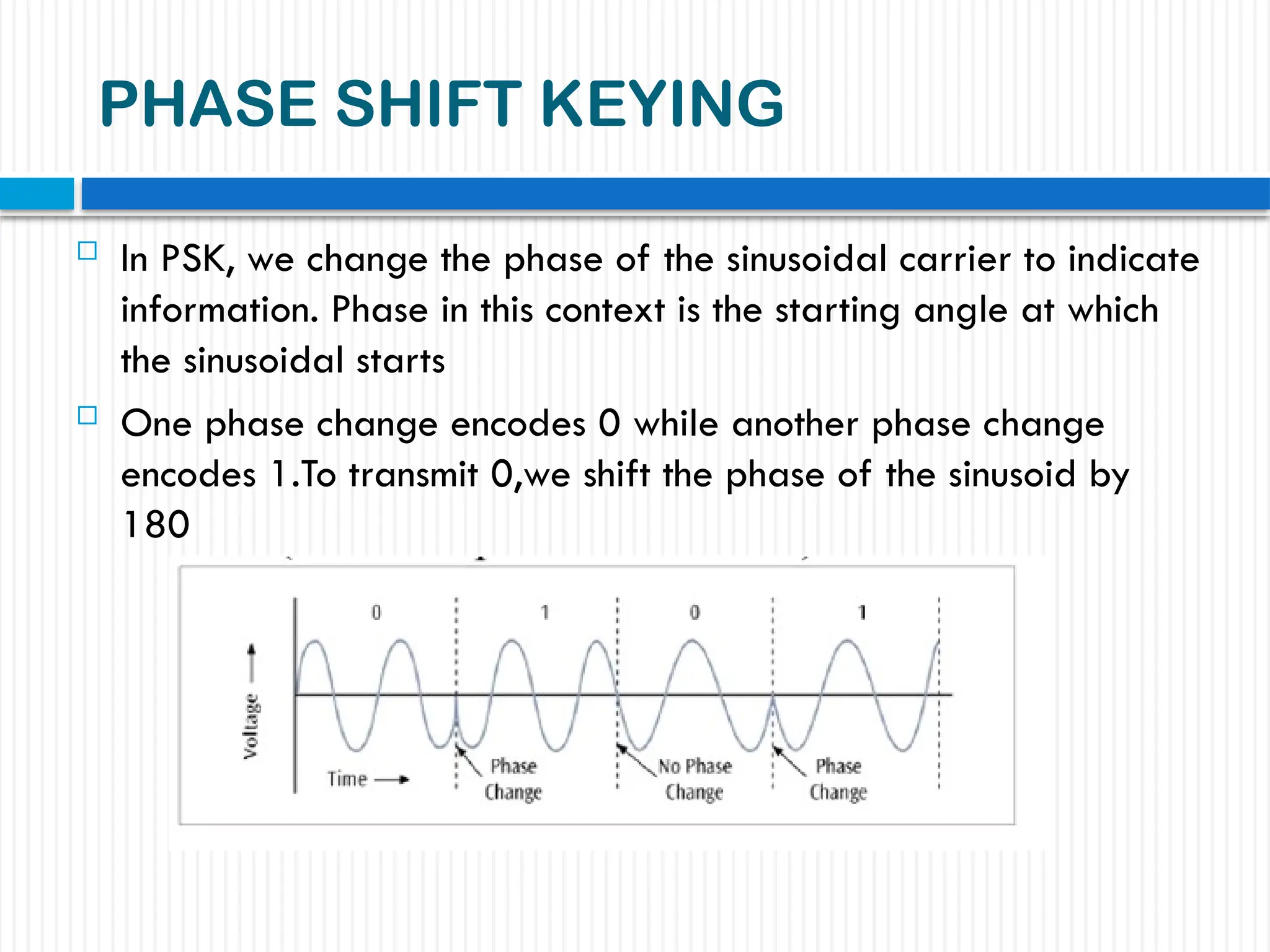 PHASE SHIFT KEYING

In PSK, we change the phase of the sinusoidal carrier to indicate information. Phase in this context is the starting angle at which the sinusoidal starts

One phase change encodes 0 while another phase change encodes 1.To transmit 0,we shift the phase of the sinusoid by 180

0 1 0 1

Voltage

Time

Phase Change

No Phase Change

Phase Change